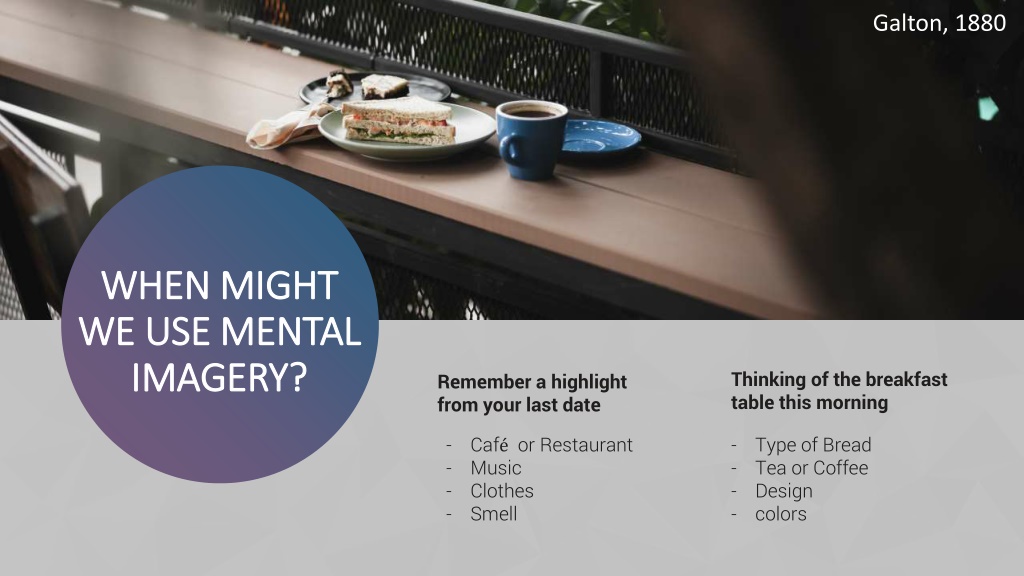 Galton, 1880

WHEN MIGHT WE USE MENTAL IMAGERY?

Remember a highlight from your last date

- Café or Restaurant
- Music
- Clothes
- Smell

Thinking of the breakfast table this morning

- Type of Bread
- Tea or Coffee
- Design
- colors